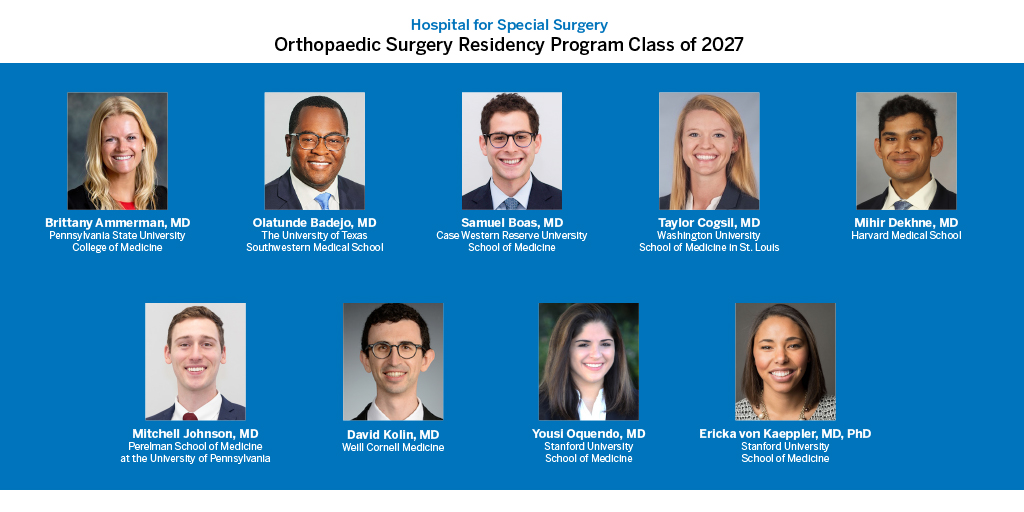 Hospital for Special Surgery
Orthopaedic Surgery Residency Program Class of 2027

Brittany Ammerman, MD
Pennsylvania State University
College of Medicine

Olatunde Badejo, MD
The University of Texas
Southwestern Medical School

Samuel Boas, MD
Case Western Reserve University
School of Medicine

Taylor Cogsil, MD
Washington University
School of Medicine in St. Louis

Mihir Dekhne, MD
Harvard Medical School

Mitchell Johnson, MD
Perelman School of Medicine
at the University of Pennsylvania

David Kolin, MD
Weill Cornell Medicine

Yousi Oquendo, MD
Stanford University
School of Medicine

Ericka von Kaeppler, MD, PhD
Stanford University
School of Medicine